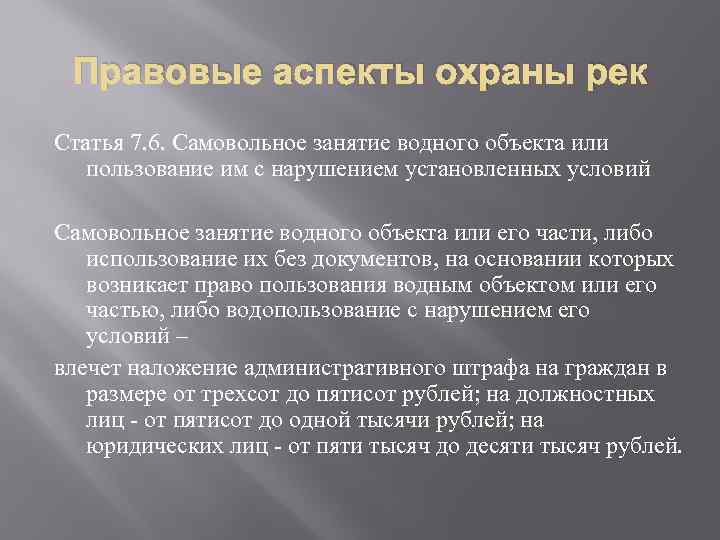 Правовые аспекты охраны рек

Статья 7.6. Самовольное занятие водного объекта или пользование им с нарушением установленных условий

Самовольное занятие водного объекта или его части, либо использование их без документов, на основании которых возникает право пользования водным объектом или его частью, либо водопользование с нарушением его условий –

влечет наложение административного штрафа на граждан в размере от трехсот до пятисот рублей; на должностных лиц - от пятисот до одной тысячи рублей; на юридических лиц - от пяти тысяч до десяти тысяч рублей.